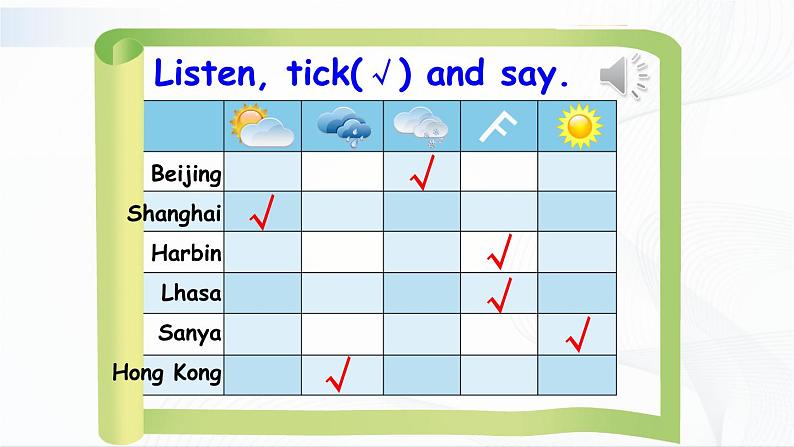 Listen, tick(√) and say.

| | | | | | |
|---|---|---|---|---|---|
| Beijing | | | √ | | |
| Shanghai | √ | | | | |
| Harbin | | | | √ | |
| Lhasa | | | | √ | |
| Sanya | | | | | √ |
| Hong Kong | | √ | | | |